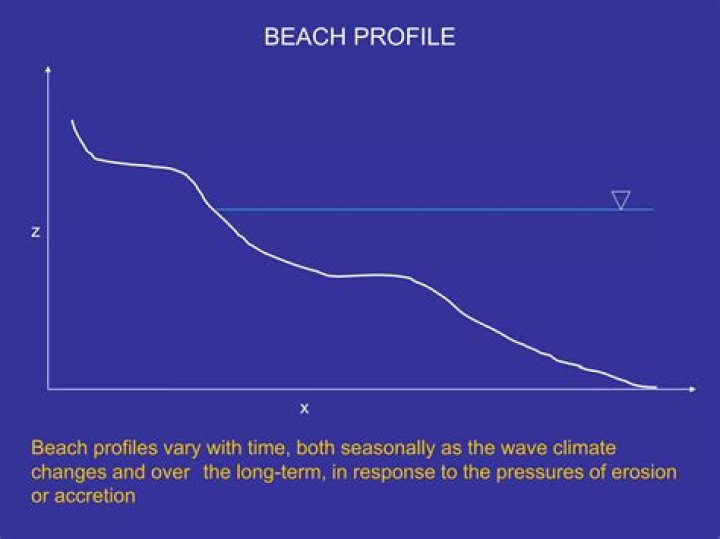 BEACH PROFILE

z

x

Beach profiles vary with time, both seasonally as the wave climate changes and over the long-term, in response to the pressures of erosion or accretion